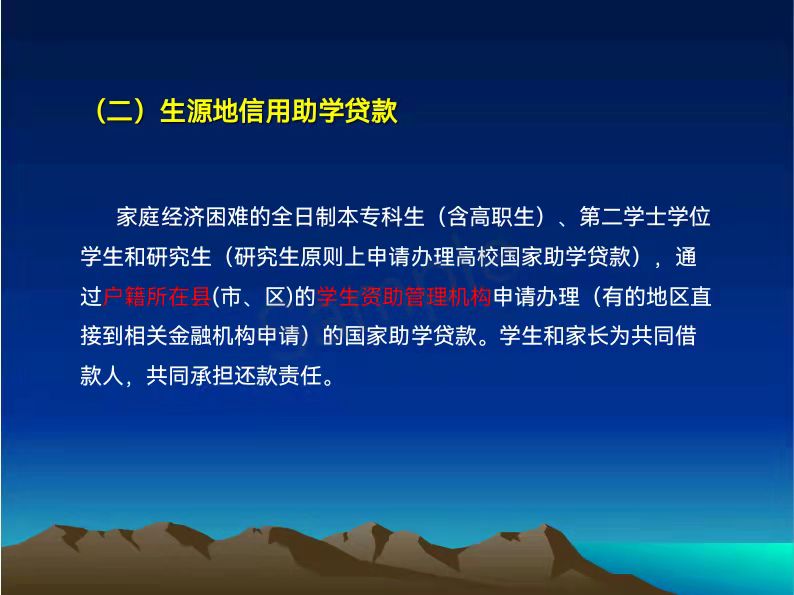 （二）生源地信用助学贷款

家庭经济困难的全日制本专科生（含高职生）、第二学士学位学生和研究生（研究生原则上申请办理高校国家助学贷款），通过户籍所在县(市、区)的学生资助管理机构申请办理（有的地区直接到相关金融机构申请）的国家助学贷款。学生和家长为共同借款人，共同承担还款责任。